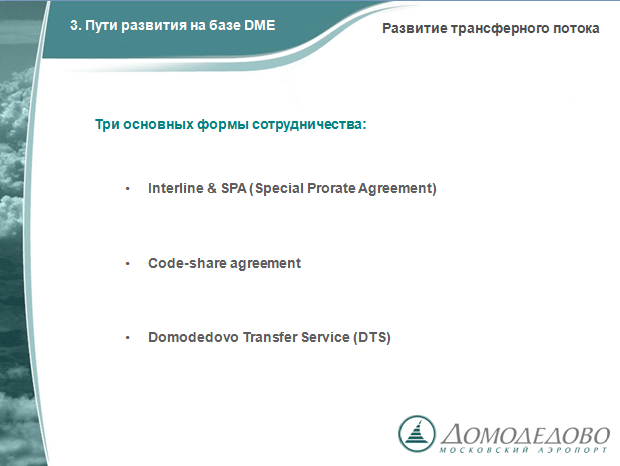 3. Пути развития на базе DME

Развитие трансферного потока

Три основных формы сотрудничества:

• Interline & SPA (Special Prorate Agreement)

• Code-share agreement

• Domodedovo Transfer Service (DTS)

ДОМОДЕДОВО
МОСКОВСКИЙ АЭРОПОРТ